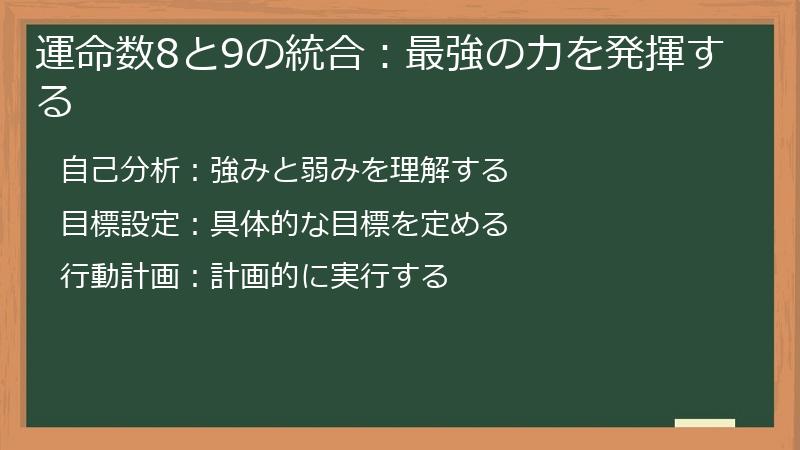 運命数8と9の統合：最強の力を発揮する

自己分析：強みと弱みを理解する

目標設定：具体的な目標を定める

行動計画：計画的に実行する